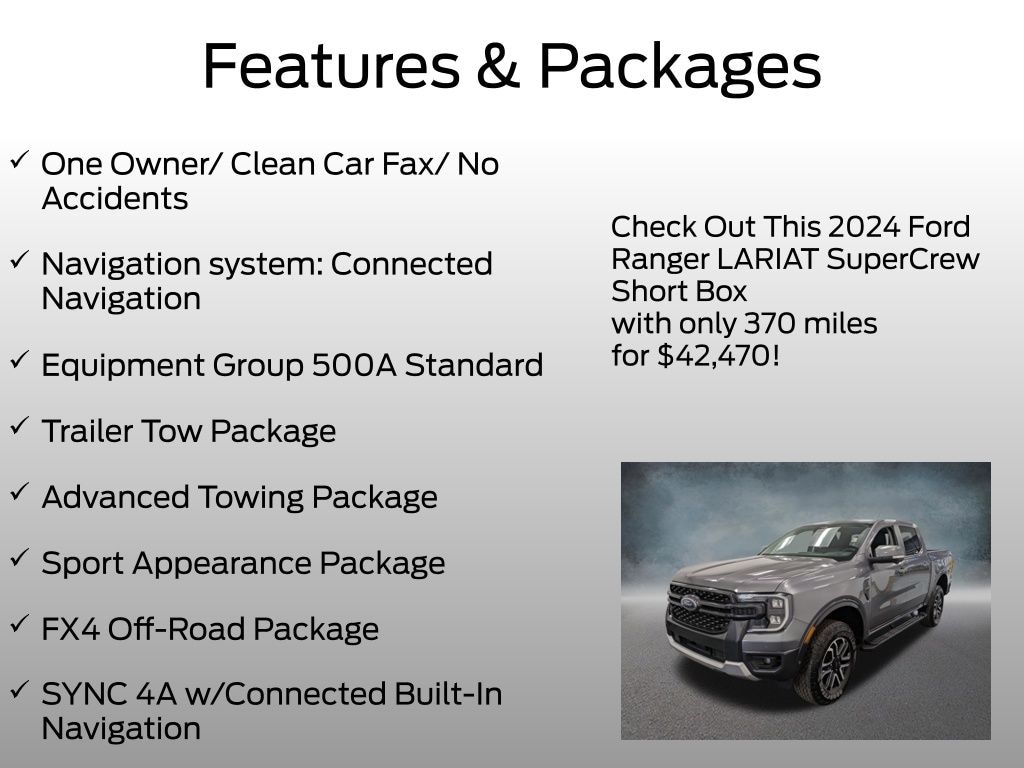 Features & Packages

✓ One Owner/ Clean Car Fax/ No Accidents

✓ Navigation system: Connected Navigation

✓ Equipment Group 500A Standard

✓ Trailer Tow Package

✓ Advanced Towing Package

✓ Sport Appearance Package

✓ FX4 Off-Road Package

✓ SYNC 4A w/Connected Built-In Navigation

Check Out This 2024 Ford Ranger LARIAT SuperCrew Short Box
with only 370 miles
for $42,470!